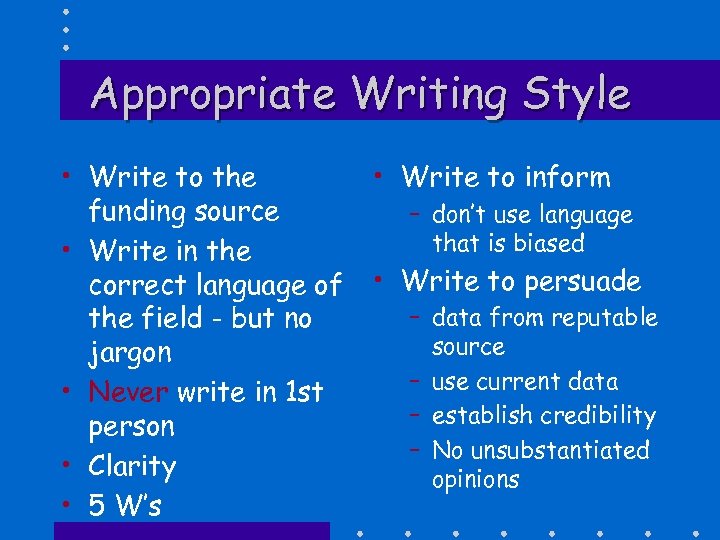 Appropriate Writing Style

• Write to the funding source
• Write in the correct language of the field - but no jargon
• Never write in 1st person
• Clarity
• 5 W's

• Write to inform
– don't use language that is biased
• Write to persuade
– data from reputable source
– use current data
– establish credibility
– No unsubstantiated opinions